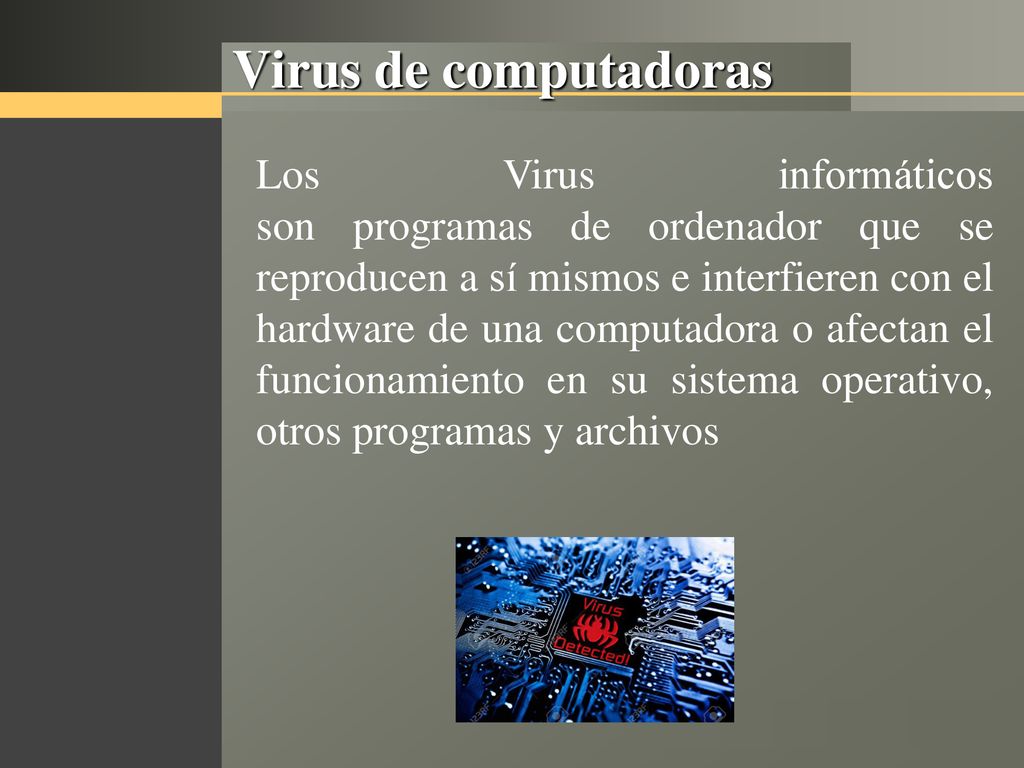 Virus de computadoras

Los Virus informáticos son programas de ordenador que se reproducen a sí mismos e interfieren con el hardware de una computadora o afectan el funcionamiento en su sistema operativo, otros programas y archivos

Virus Detected!